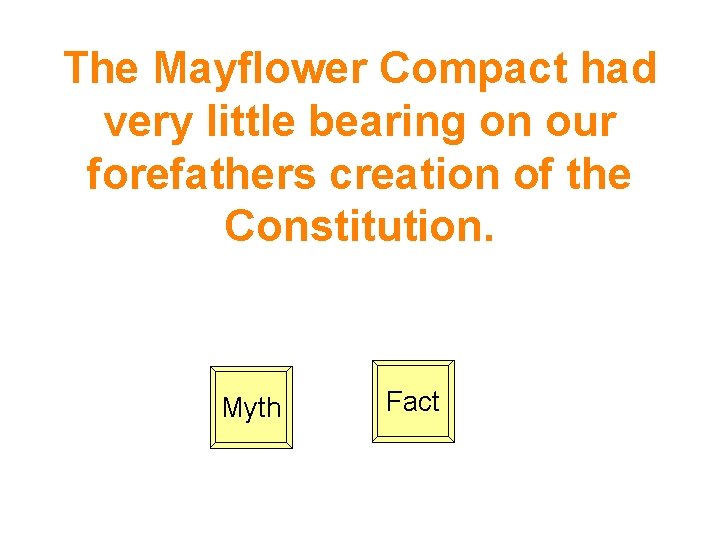 The Mayflower Compact had very little bearing on our forefathers creation of the Constitution.

Myth

Fact